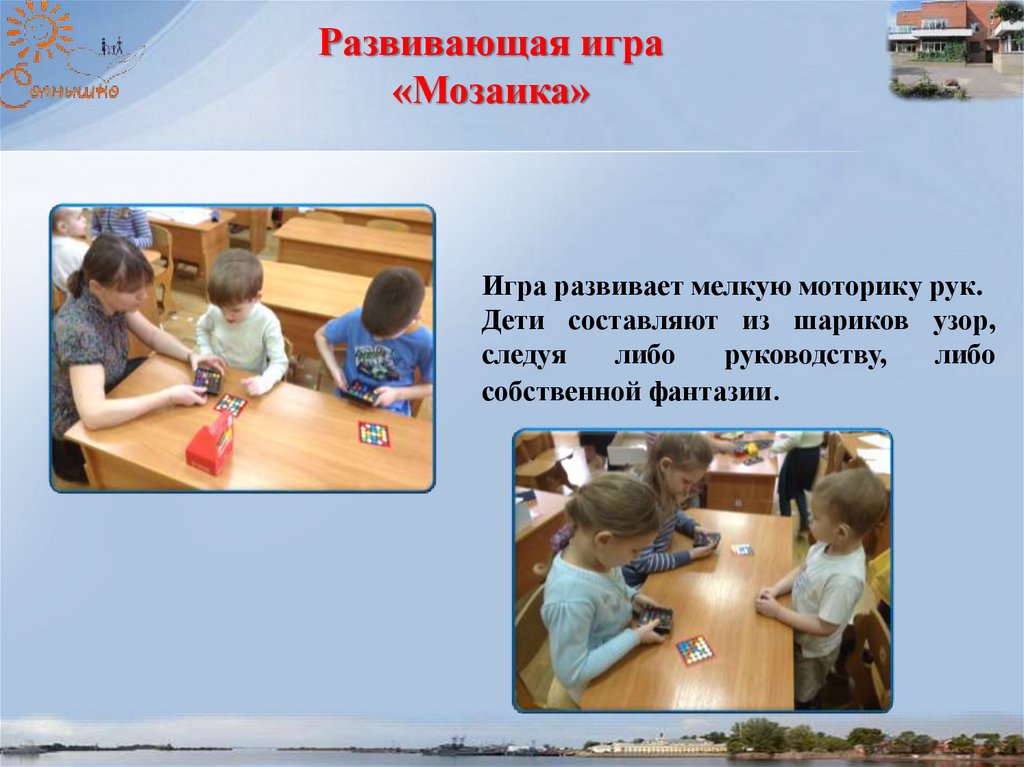 Солнышко

Развивающая игра «Мозаика»

Игра развивает мелкую моторику рук. Дети составляют из шариков узор, следуя либо руководству, либо собственной фантазии.